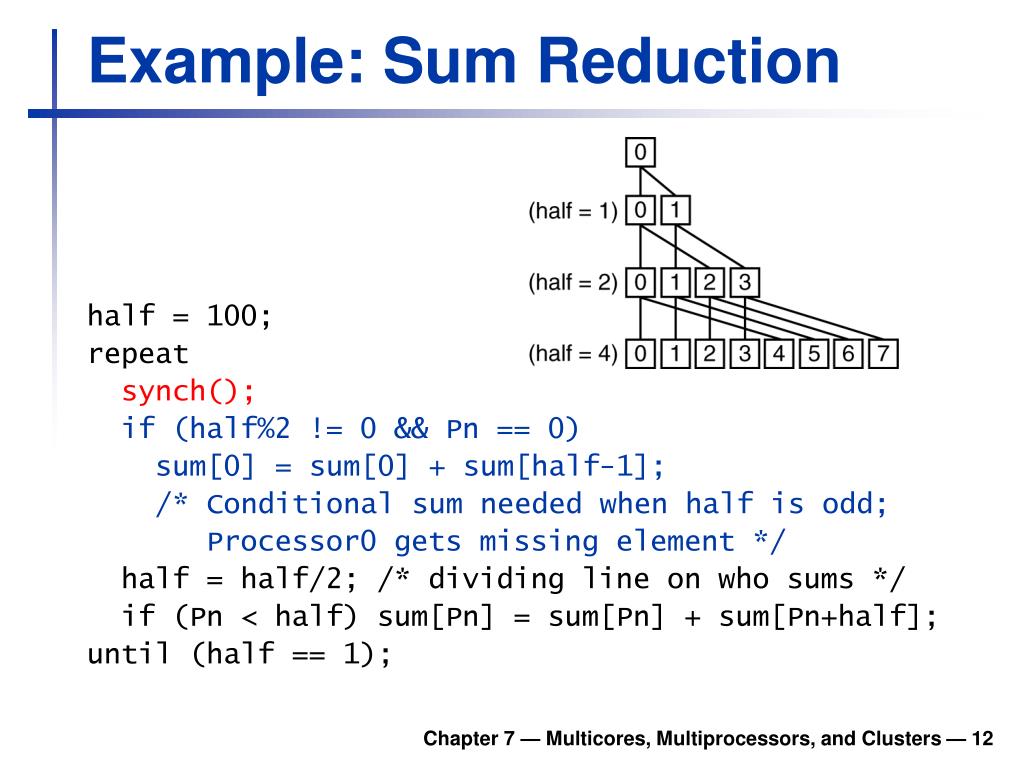 Example: Sum Reduction

0

(half = 1) 0 1

(half = 2) 0 1 2 3

(half = 4) 0 1 2 3 4 5 6 7

half = 100;
repeat
  synch();
  if (half%2 != 0 && Pn == 0)
    sum[0] = sum[0] + sum[half-1];
    /* Conditional sum needed when half is odd;
       Processor0 gets missing element */
  half = half/2; /* dividing line on who sums */
  if (Pn < half) sum[Pn] = sum[Pn] + sum[Pn+half];
until (half == 1);

Chapter 7 — Multicores, Multiprocessors, and Clusters — 12